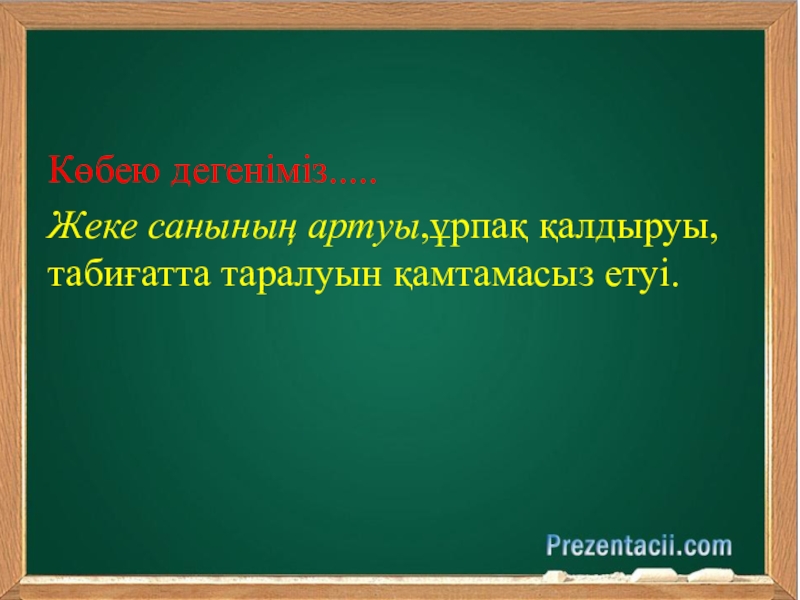 Көбею дегеніміз.....

Жеке санының артуы,ұрпақ қалдыруы, табиғатта таралуын қамтамасыз етуі.

Prezentacii.com